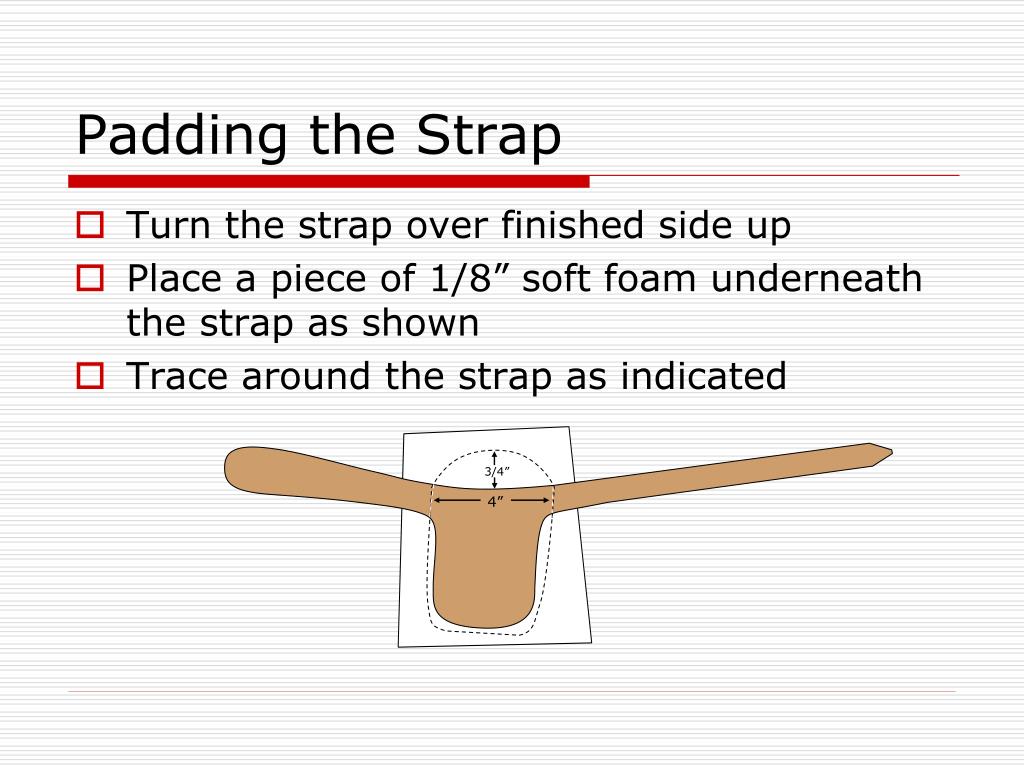 Padding the Strap

Turn the strap over finished side up

Place a piece of 1/8” soft foam underneath the strap as shown

Trace around the strap as indicated

3/4”

4”